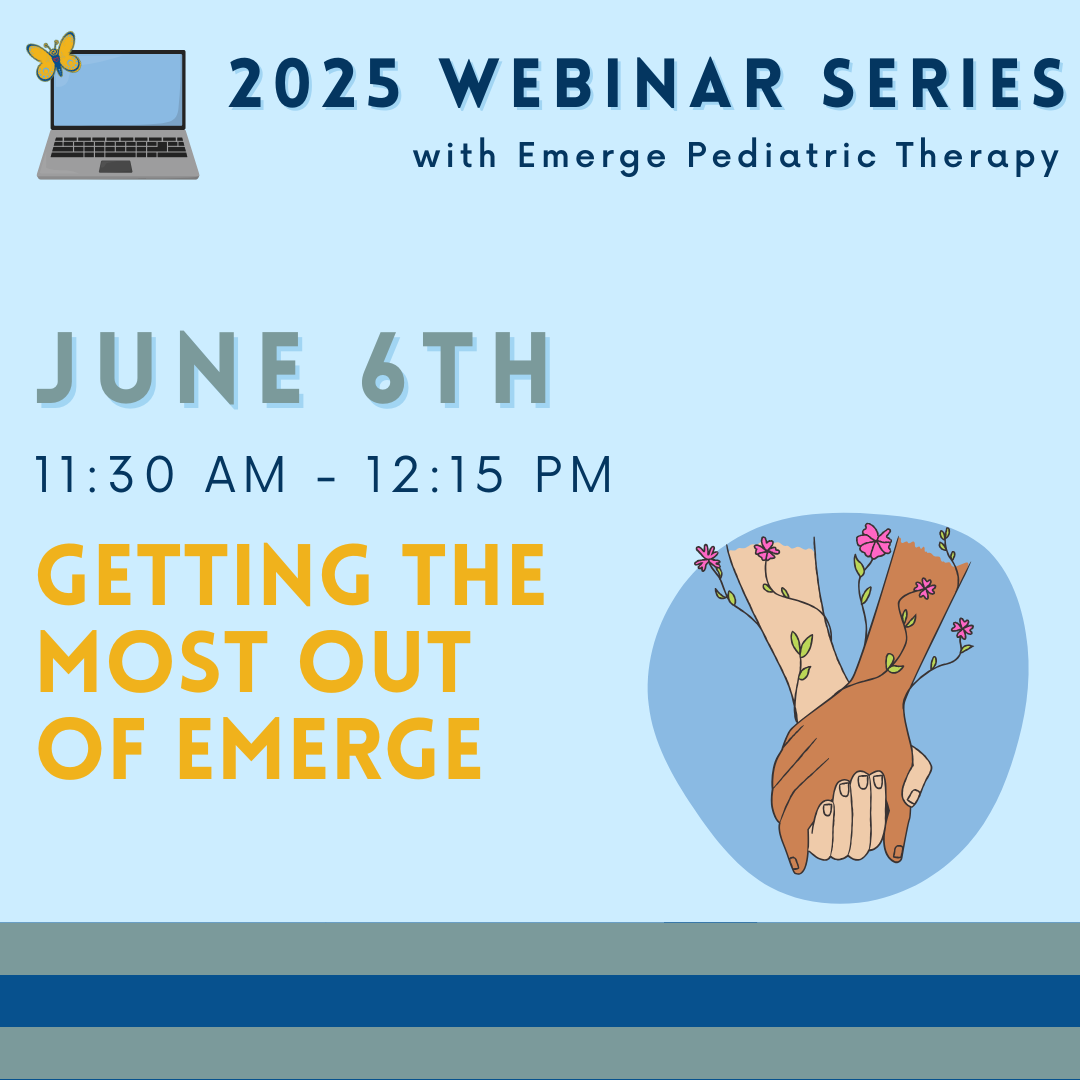 2025 WEBINAR SERIES

with Emerge Pediatric Therapy

JUNE 6TH

11:30 AM - 12:15 PM

GETTING THE MOST OUT OF EMERGE